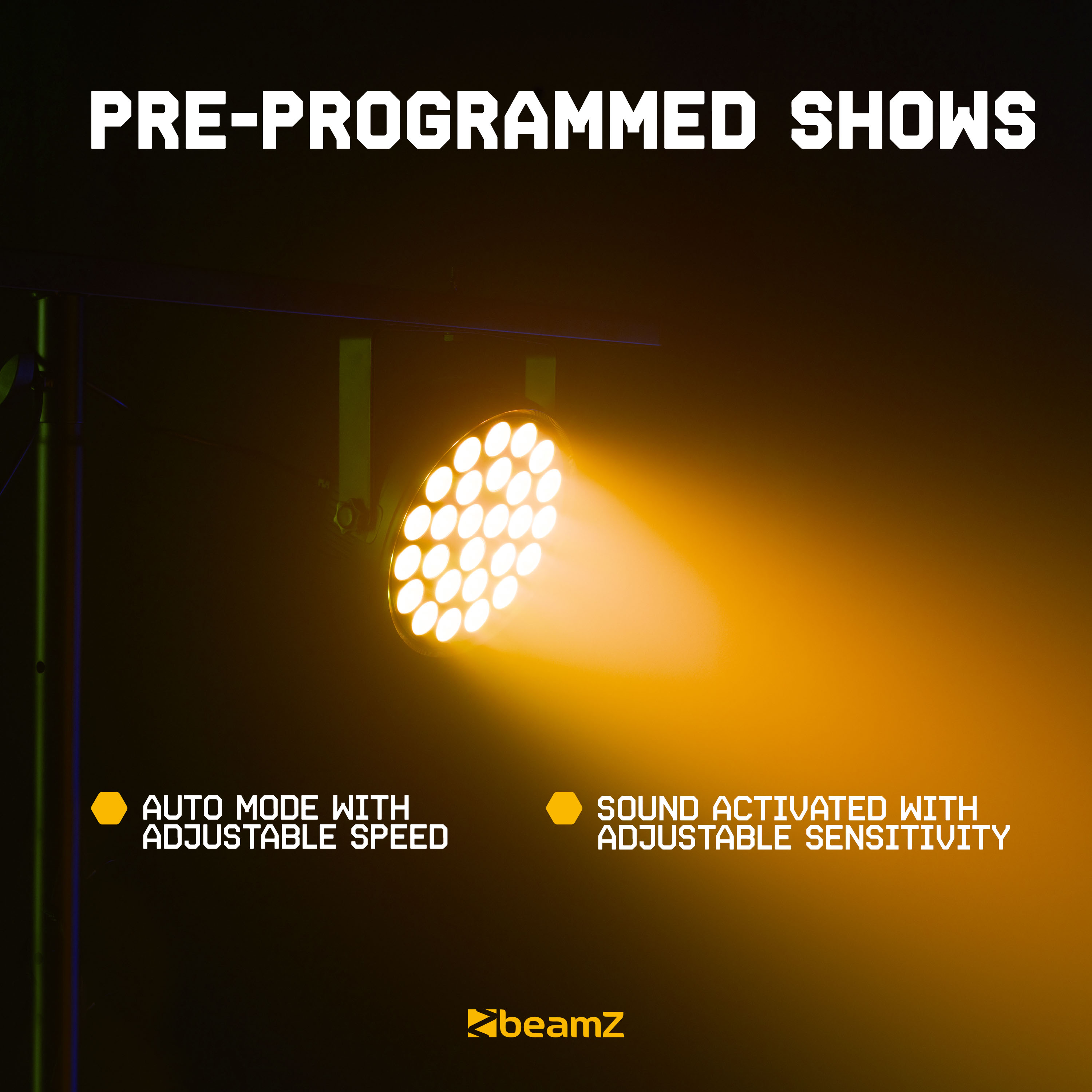 PRE-PROGRAMMED SHOWS

AUTO MODE WITH ADJUSTABLE SPEED

SOUND ACTIVATED WITH ADJUSTABLE SENSITIVITY

beamZ